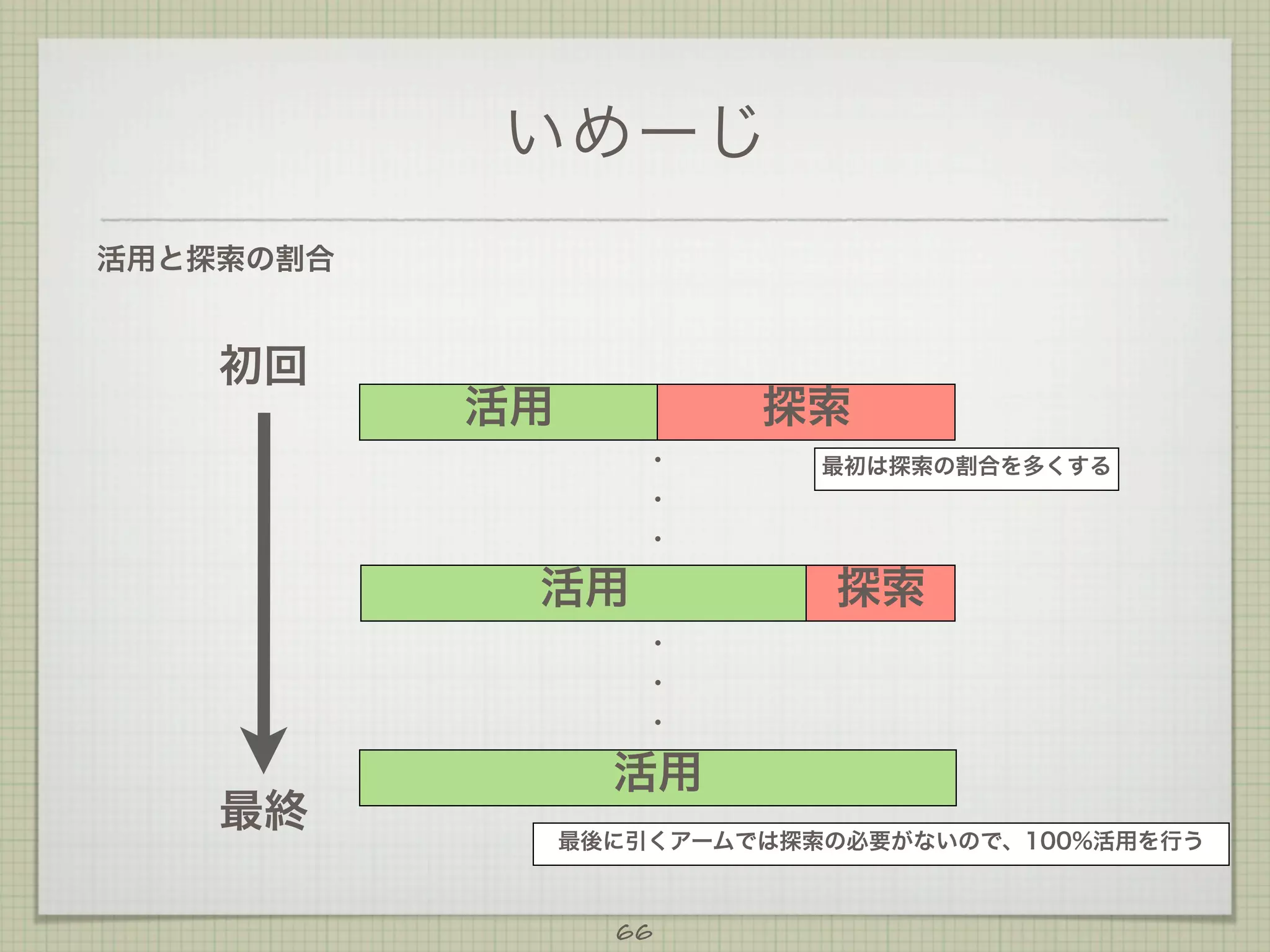 いめーじ

活用と探索の割合

初回

活用 探索

最初は探索の割合を多くする

・
・
・

活用 探索

・
・
・

活用

最終

最後に引くアームでは探索の必要がないので、100%活用を行う

66